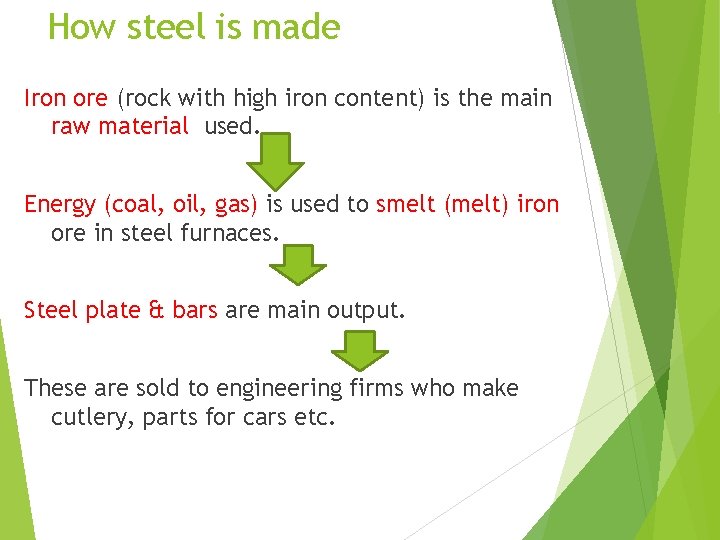 How steel is made

Iron ore (rock with high iron content) is the main raw material used.

Energy (coal, oil, gas) is used to smelt (melt) iron ore in steel furnaces.

Steel plate & bars are main output.

These are sold to engineering firms who make cutlery, parts for cars etc.